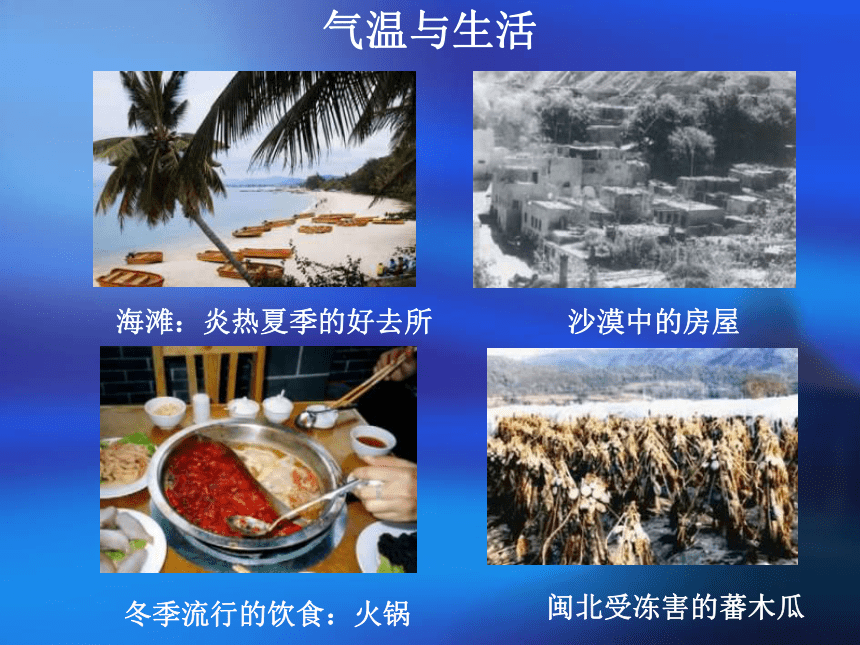 气温与生活

海滩：炎热夏季的好去所

沙漠中的房屋

冬季流行的饮食：火锅

闽北受冻害的蕃木瓜